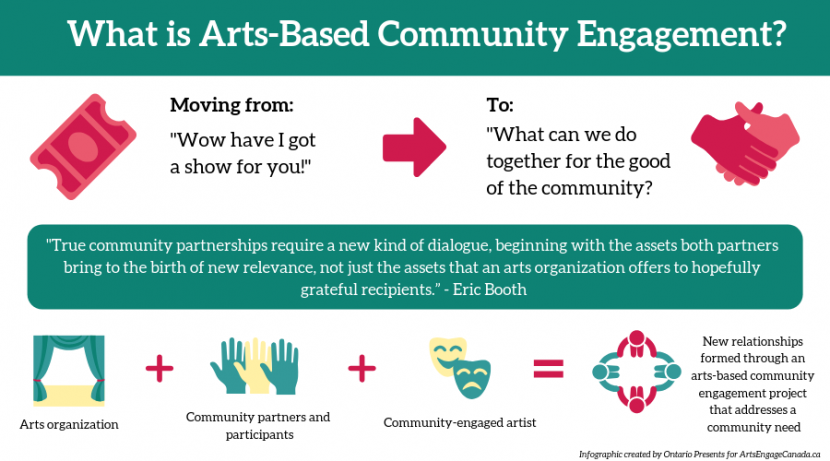 What is Arts-Based Community Engagement?

Moving from:

"Wow have I got a show for you!"

To:

"What can we do together for the good of the community?

"True community partnerships require a new kind of dialogue, beginning with the assets both partners bring to the birth of new relevance, not just the assets that an arts organization offers to hopefully grateful recipients." - Eric Booth

Arts organization

+

Community partners and participants

+

Community-engaged artist

=

New relationships formed through an arts-based community engagement project that addresses a community need

Infographic created by Ontario Presents for ArtsEngageCanada.ca